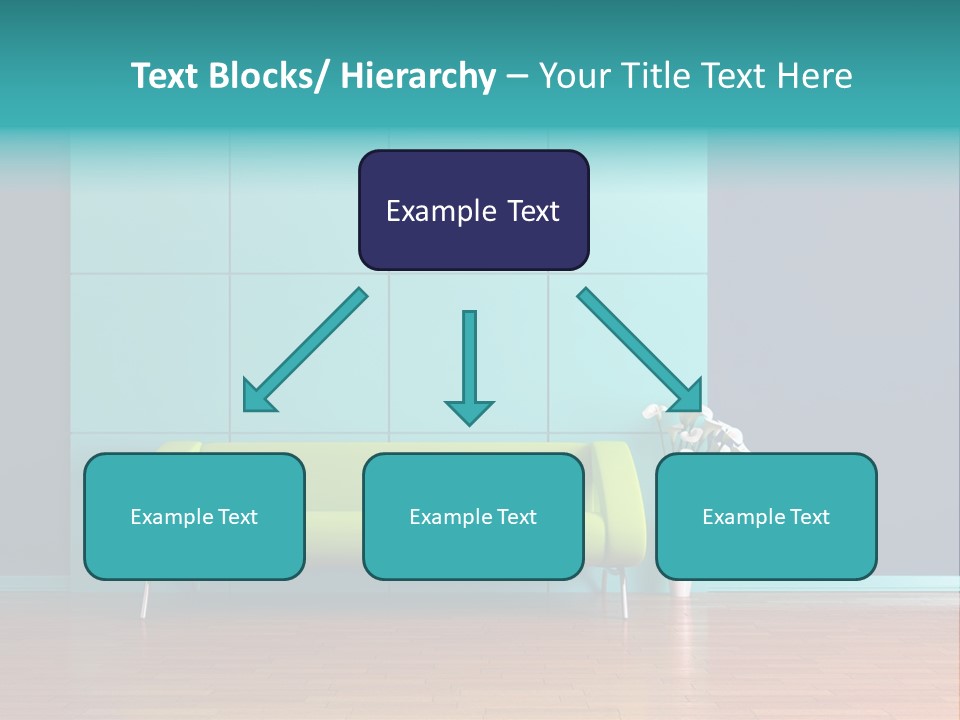 Text Blocks/ Hierarchy – Your Title Text Here

Example Text

Example Text

Example Text

Example Text